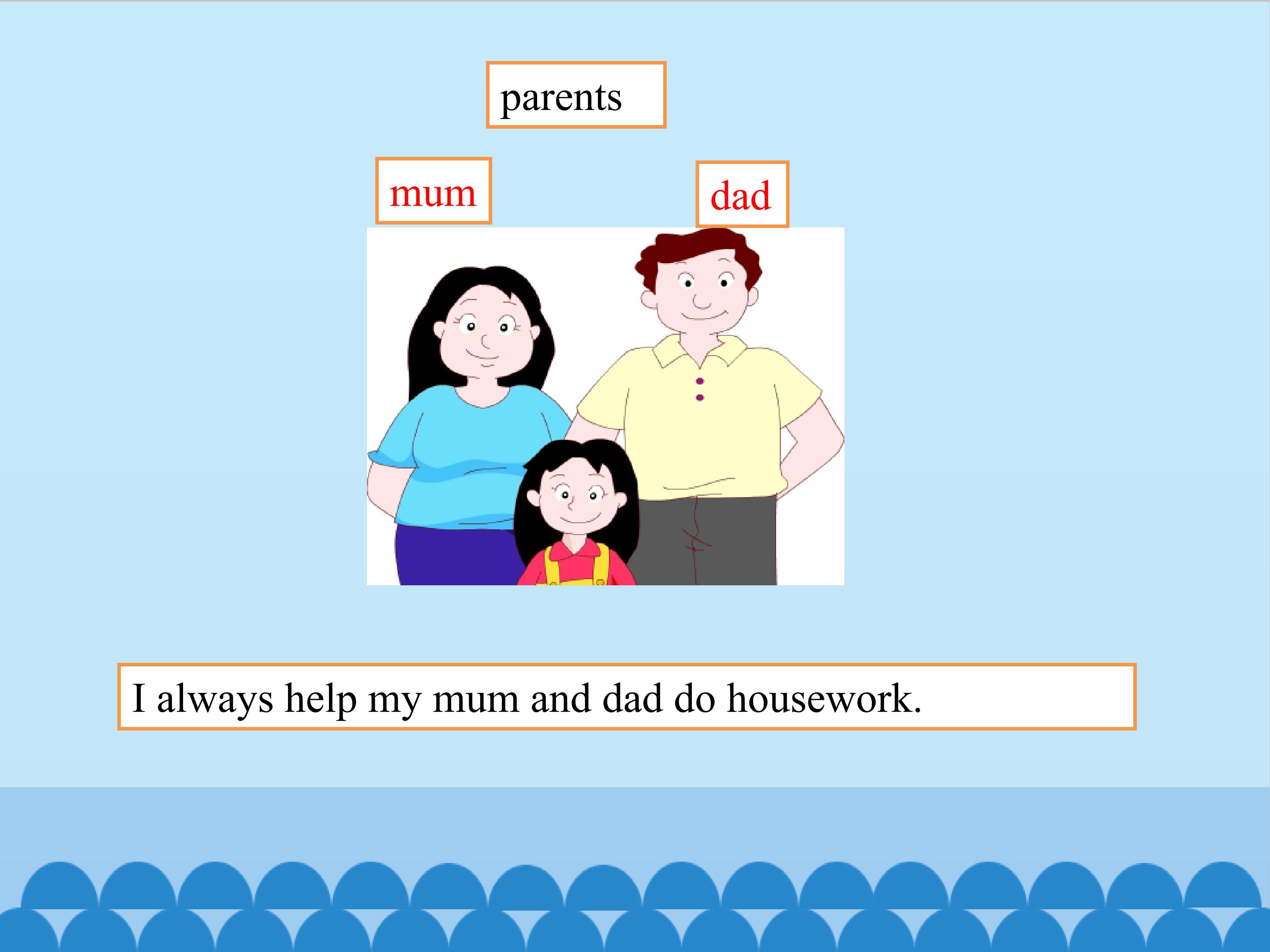 parents

mum

dad

I always help my mum and dad do housework.